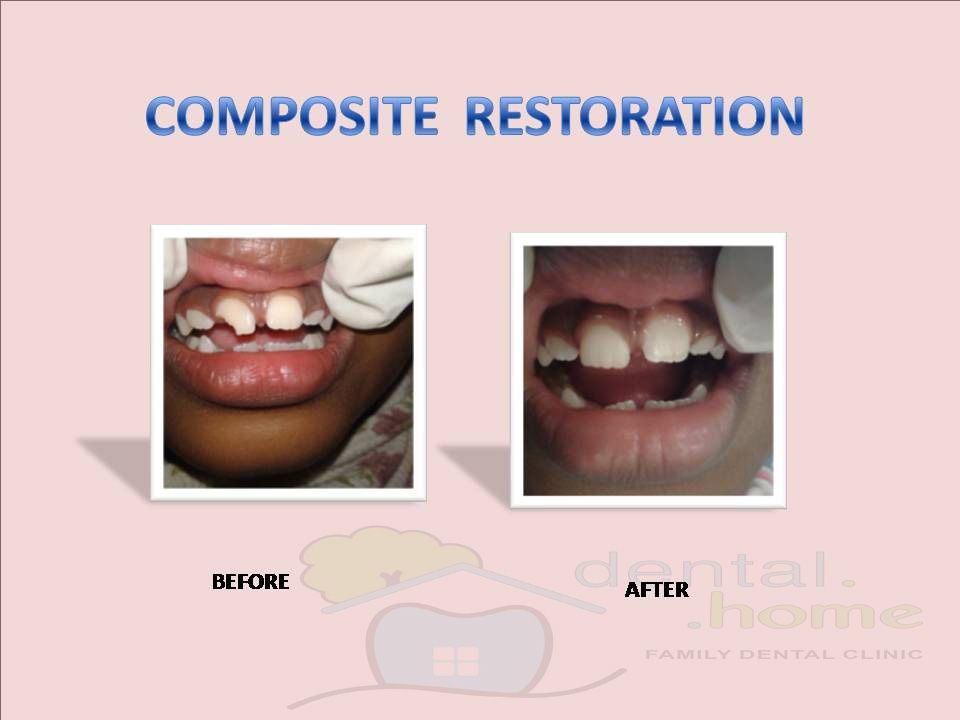 COMPOSITE RESTORATION

BEFORE

AFTER

dental.
.home
FAMILY DENTAL CLINIC